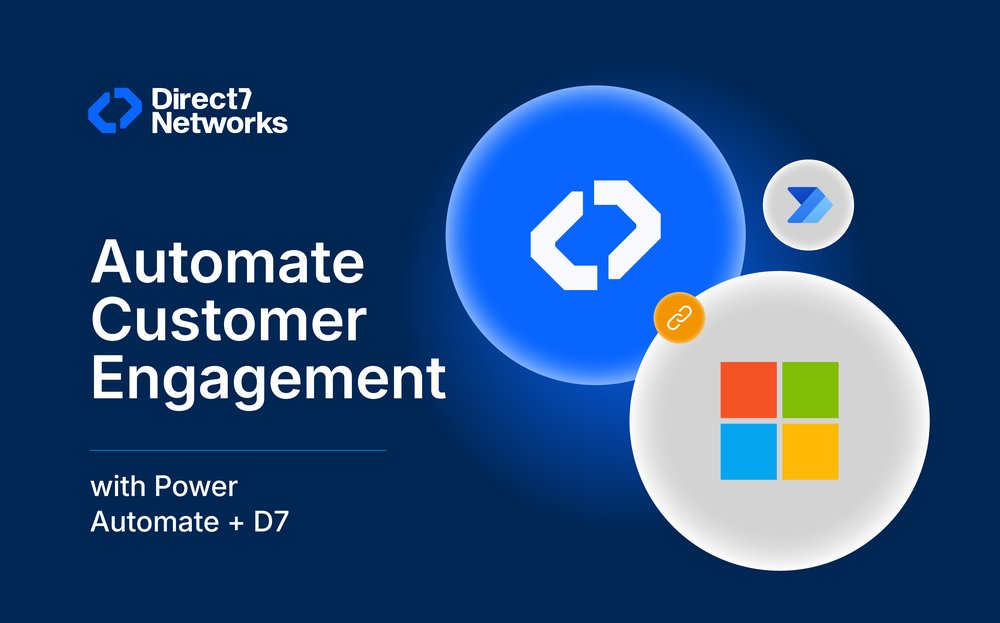 Direct7 Networks

Automate Customer Engagement

with Power Automate + D7